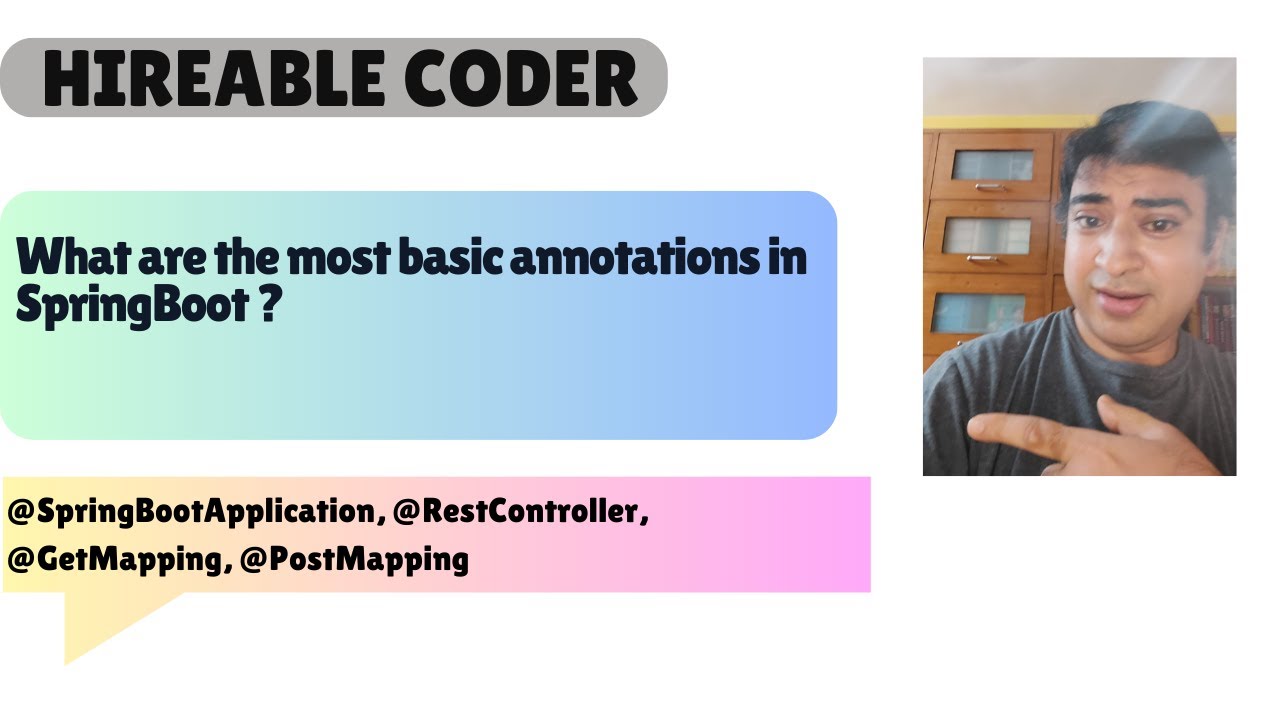 HIREABLE CODER

What are the most basic annotations in SpringBoot ?

@SpringBootApplication, @RestController, @GetMapping, @PostMapping